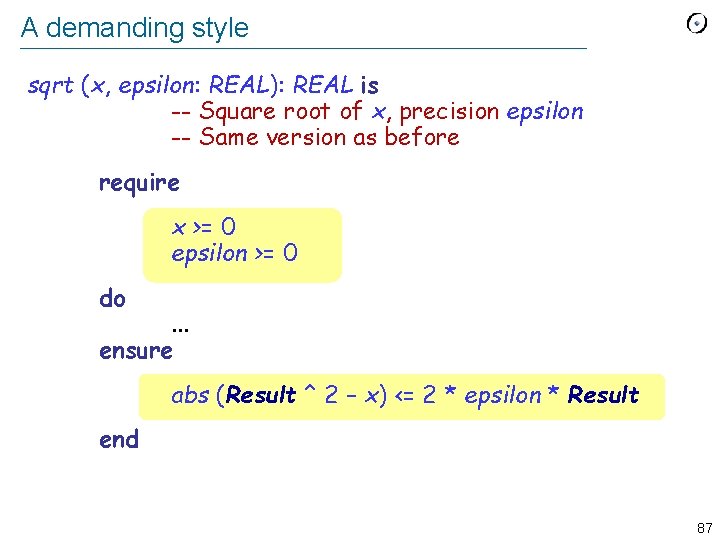 A demanding style

sqrt (x, epsilon: REAL): REAL is
-- Square root of x, precision epsilon
-- Same version as before

require
x >= 0
epsilon >= 0
do
...
ensure
abs (Result ^ 2 – x) <= 2 * epsilon * Result
end

87